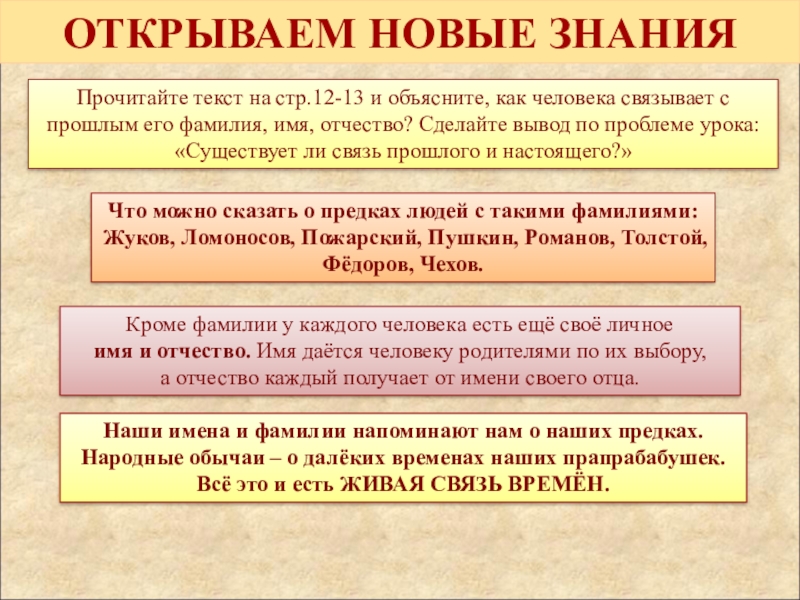 ОТКРЫВАЕМ НОВЫЕ ЗНАНИЯ

Прочитайте текст на стр.12-13 и объясните, как человека связывает с прошлым его фамилия, имя, отчество? Сделайте вывод по проблеме урока: «Существует ли связь прошлого и настоящего?»

Что можно сказать о предках людей с такими фамилиями: Жуков, Ломоносов, Пожарский, Пушкин, Романов, Толстой, Фёдоров, Чехов.

Кроме фамилии у каждого человека есть ещё своё личное имя и отчество. Имя даётся человеку родителями по их выбору, а отчество каждый получает от имени своего отца.

Наши имена и фамилии напоминают нам о наших предках. Народные обычаи – о далёких временах наших прапрабабушек. Всё это и есть ЖИВАЯ СВЯЗЬ ВРЕМЁН.